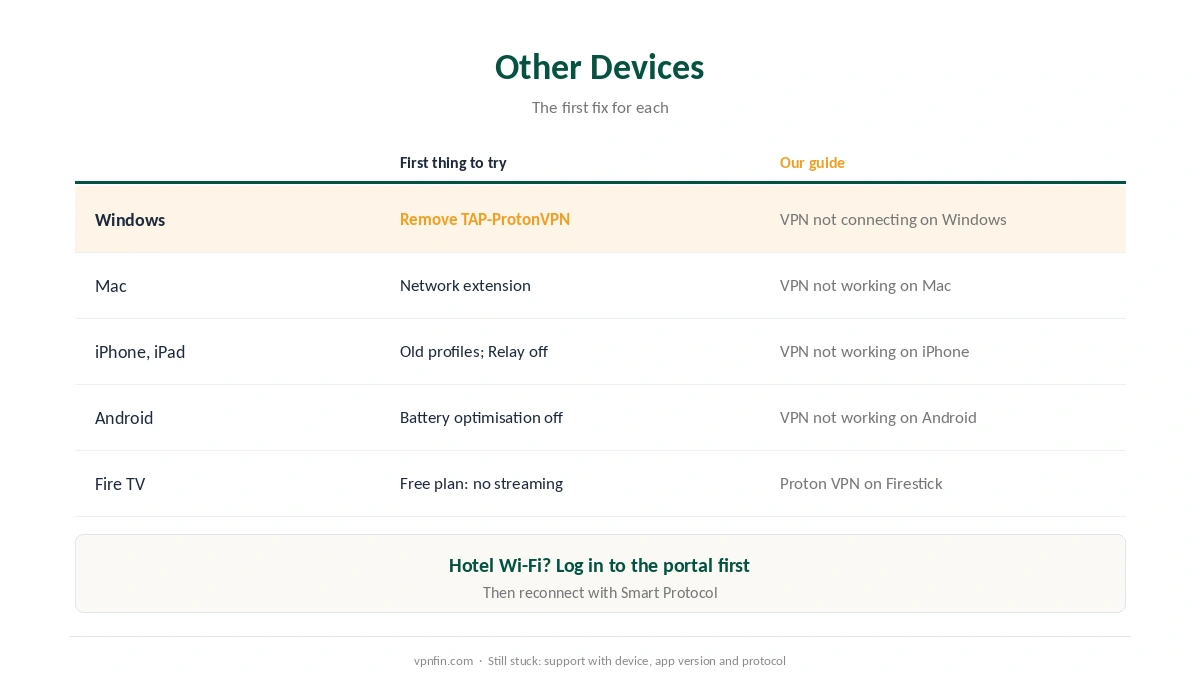 Other Devices

The first fix for each

| | First thing to try | Our guide |
|---|---|---|
| Windows | Remove TAP-ProtonVPN | VPN not connecting on Windows |
| Mac | Network extension | VPN not working on Mac |
| iPhone, iPad | Old profiles; Relay off | VPN not working on iPhone |
| Android | Battery optimisation off | VPN not working on Android |
| Fire TV | Free plan: no streaming | Proton VPN on Firestick |

Hotel Wi-Fi? Log in to the portal first

Then reconnect with Smart Protocol

vpnfin.com · Still stuck: support with device, app version and protocol